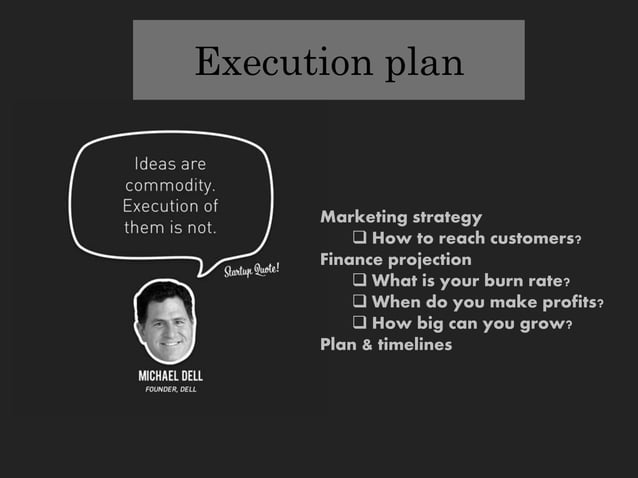 Execution plan

Ideas are commodity. Execution of them is not.

Startup Quote!

MICHAEL DELL
FOUNDER, DELL

Marketing strategy
❑ How to reach customers?
Finance projection
❑ What is your burn rate?
❑ When do you make profits?
❑ How big can you grow?
Plan & timelines